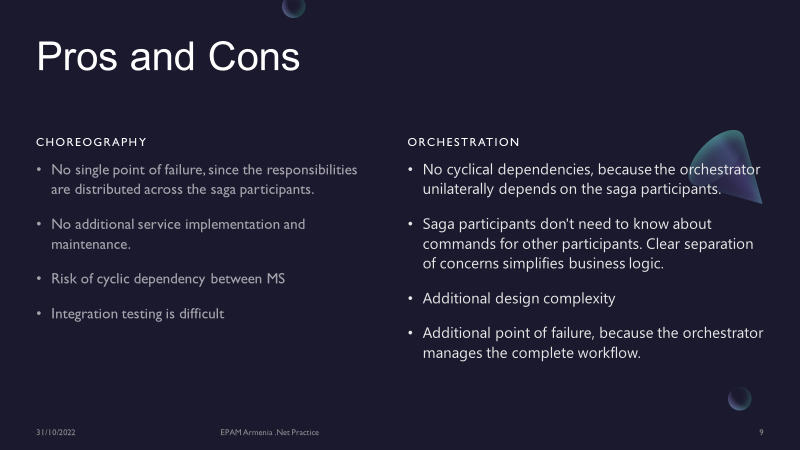 Pros and Cons

CHOREOGRAPHY

• No single point of failure, since the responsibilities are distributed across the saga participants.

• No additional service implementation and maintenance.

• Risk of cyclic dependency between MS

• Integration testing is difficult

ORCHESTRATION

• No cyclical dependencies, because the orchestrator unilaterally depends on the saga participants.

• Saga participants don't need to know about commands for other participants. Clear separation of concerns simplifies business logic.

• Additional design complexity

• Additional point of failure, because the orchestrator manages the complete workflow.

31/10/2022

EPAM Armenia .Net Practice

9